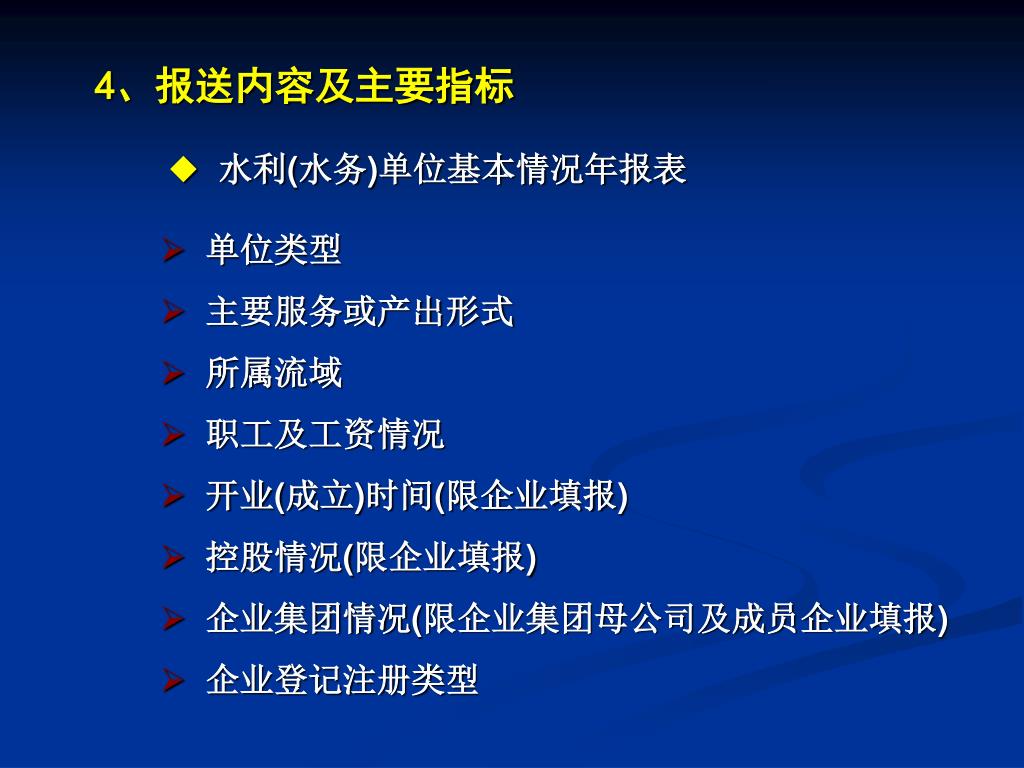 4、报送内容及主要指标

◆ 水利(水务)单位基本情况年报表

➢ 单位类型
➢ 主要服务或产出形式
➢ 所属流域
➢ 职工及工资情况
➢ 开业(成立)时间(限企业填报)
➢ 控股情况(限企业填报)
➢ 企业集团情况(限企业集团母公司及成员企业填报)
➢ 企业登记注册类型